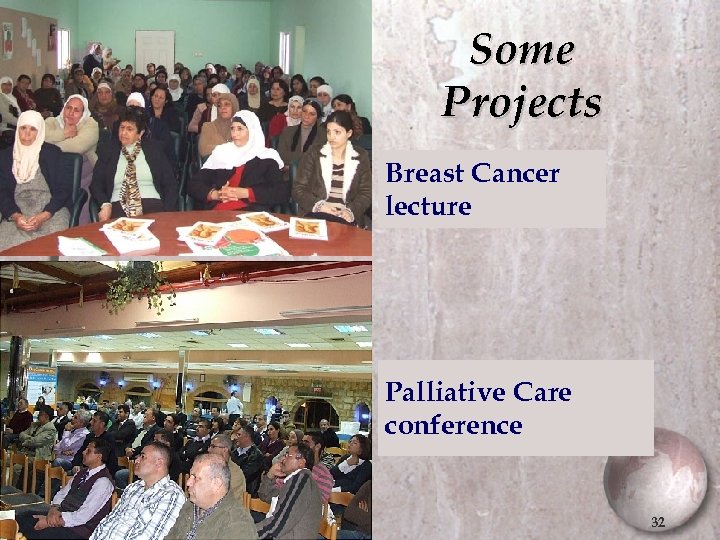 Some Projects

Breast Cancer lecture

Palliative Care conference

32